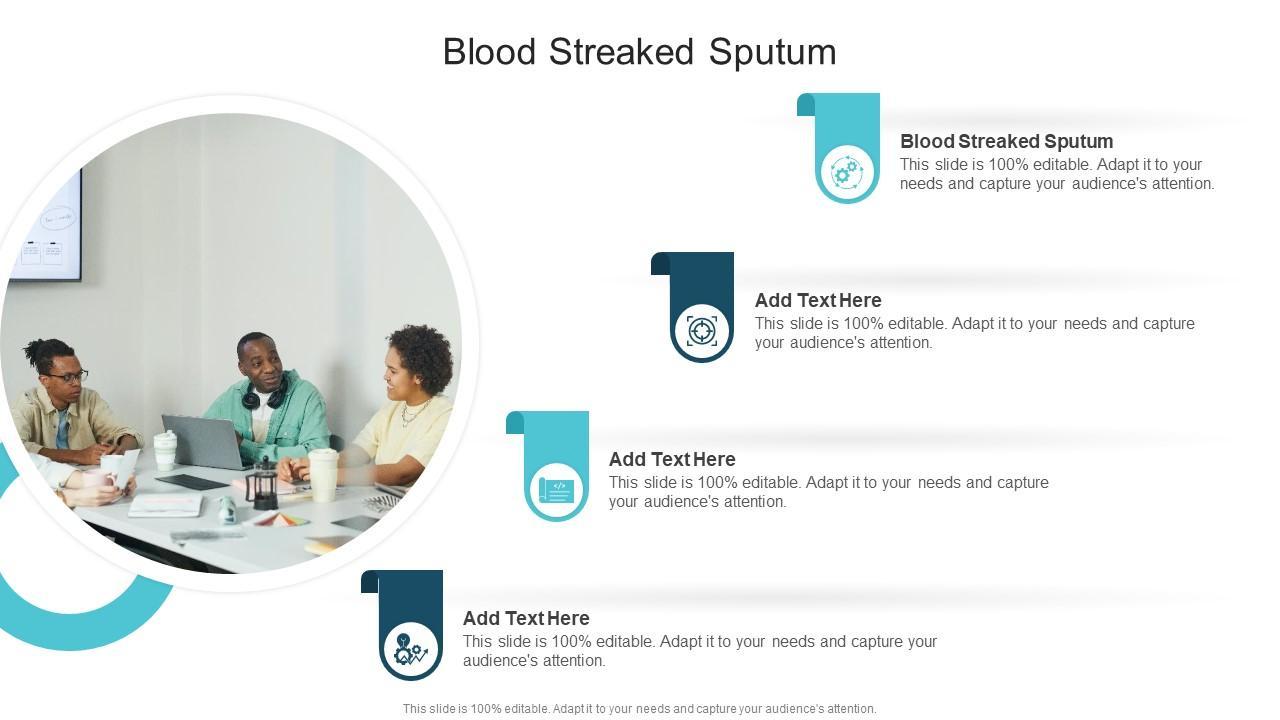 Blood Streaked Sputum

Blood Streaked Sputum
This slide is 100% editable. Adapt it to your needs and capture your audience's attention.

Add Text Here
This slide is 100% editable. Adapt it to your needs and capture your audience's attention.

Add Text Here
This slide is 100% editable. Adapt it to your needs and capture your audience's attention.

Add Text Here
This slide is 100% editable. Adapt it to your needs and capture your audience's attention.

This slide is 100% editable. Adapt it to your needs and capture your audience's attention.